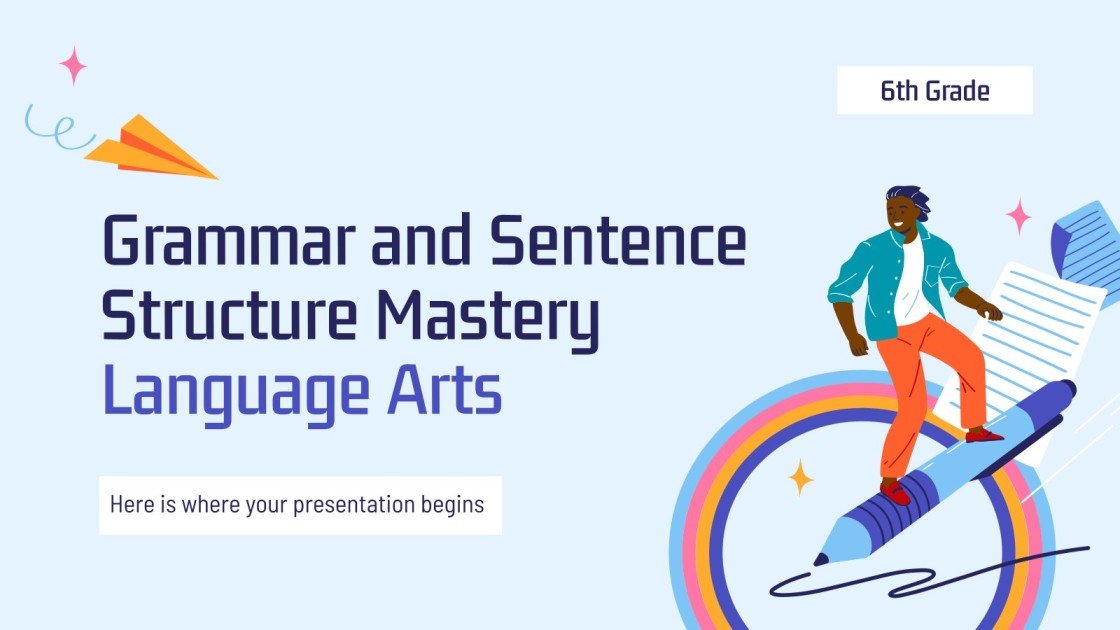 6th Grade

Grammar and Sentence Structure Mastery
Language Arts

Here is where your presentation begins